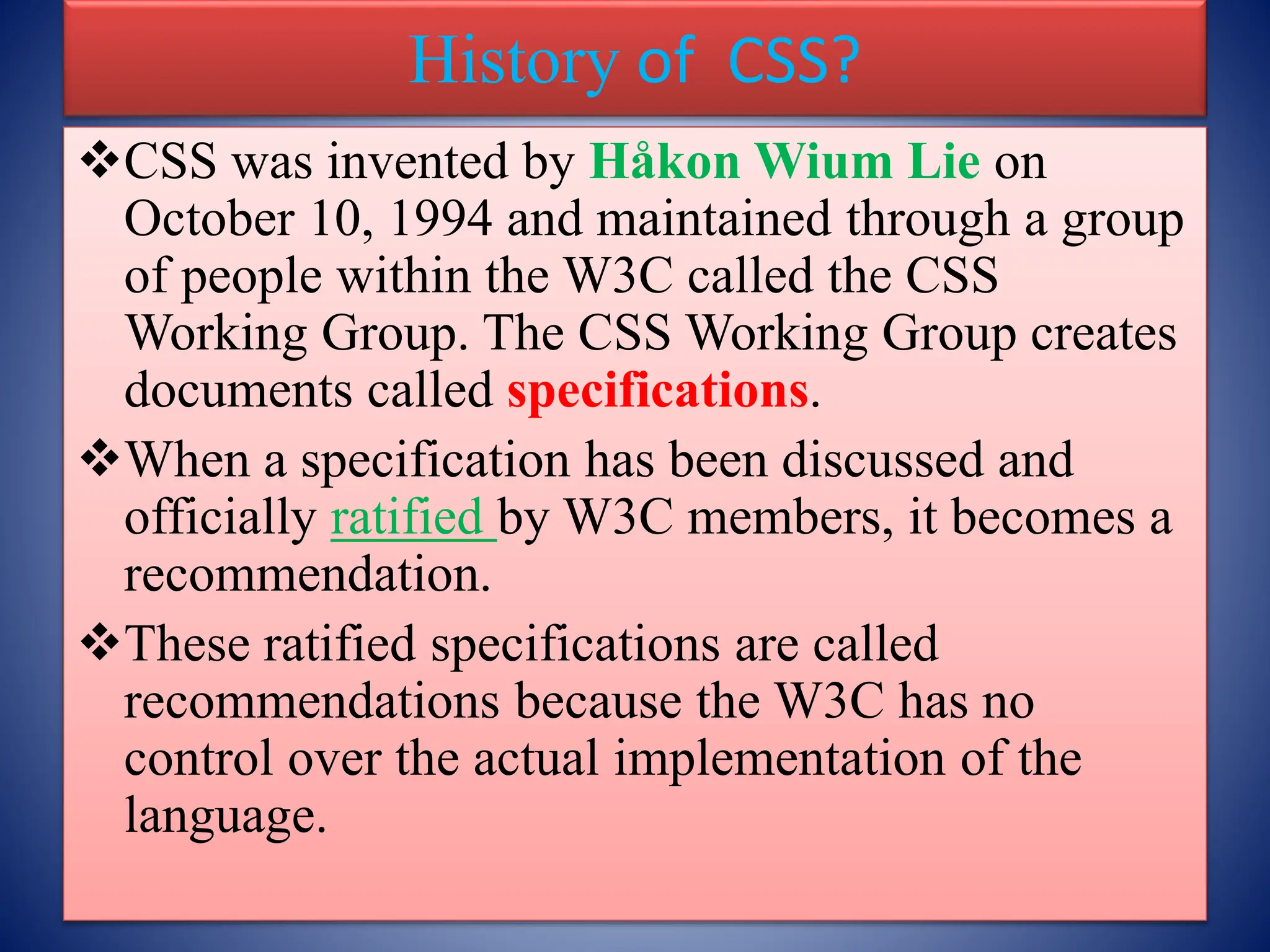 History of CSS?

❖CSS was invented by Håkon Wium Lie on October 10, 1994 and maintained through a group of people within the W3C called the CSS Working Group. The CSS Working Group creates documents called specifications.

❖When a specification has been discussed and officially ratified by W3C members, it becomes a recommendation.

❖These ratified specifications are called recommendations because the W3C has no control over the actual implementation of the language.